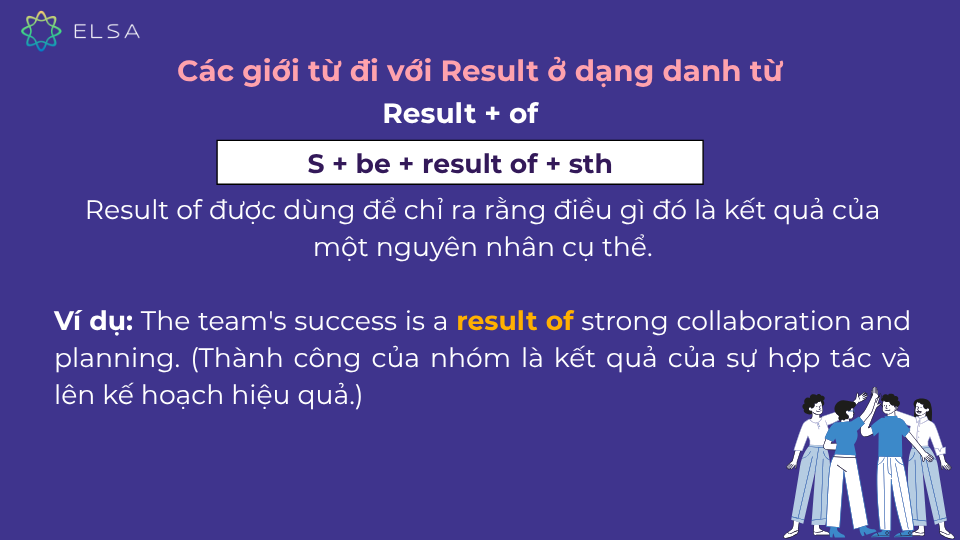 ELSA

Các giới từ đi với Result ở dạng danh từ

Result + of

S + be + result of + sth

Result of được dùng để chỉ ra rằng điều gì đó là kết quả của một nguyên nhân cụ thể.

Ví dụ: The team's success is a result of strong collaboration and planning. (Thành công của nhóm là kết quả của sự hợp tác và lên kế hoạch hiệu quả.)